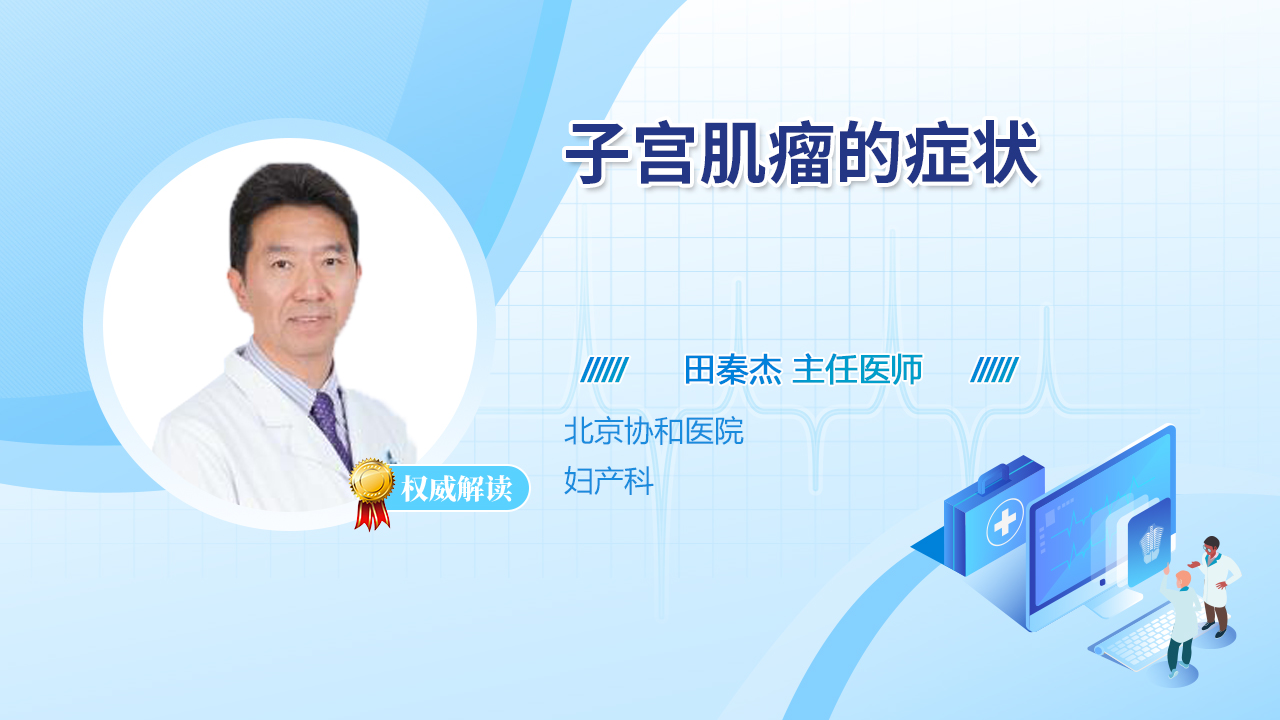 子宫肌瘤的症状

田秦杰 主任医师

北京协和医院
妇产科

权威解读